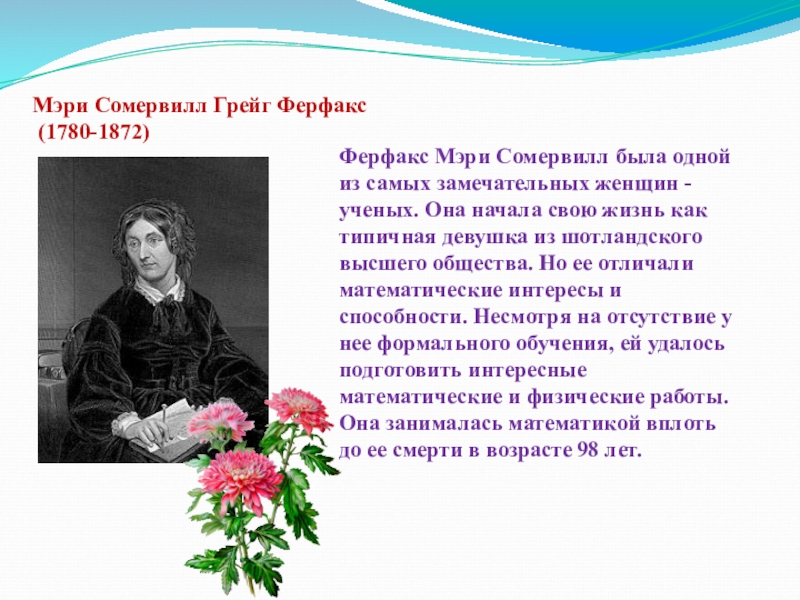 Мэри Сомервилл Грейг Ферфакс
(1780-1872)

Ферфакс Мэри Сомервилл была одной из самых замечательных женщин - ученых. Она начала свою жизнь как типичная девушка из шотландского высшего общества. Но ее отличали математические интересы и способности. Несмотря на отсутствие у нее формального обучения, ей удалось подготовить интересные математические и физические работы. Она занималась математикой вплоть до ее смерти в возрасте 98 лет.